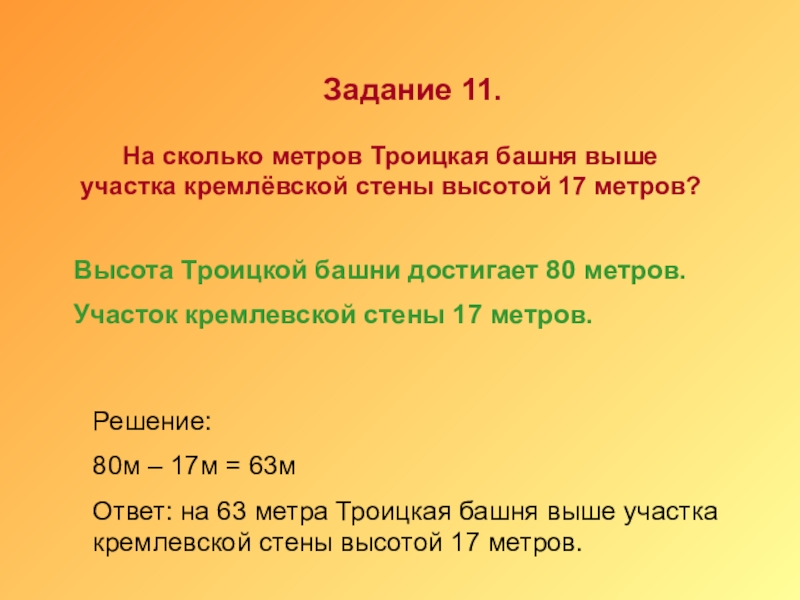 Задание 11.

На сколько метров Троицкая башня выше участка кремлёвской стены высотой 17 метров?

Высота Троицкой башни достигает 80 метров.

Участок кремлевской стены 17 метров.

Решение:

80м – 17м = 63м

Ответ: на 63 метра Троицкая башня выше участка кремлевской стены высотой 17 метров.